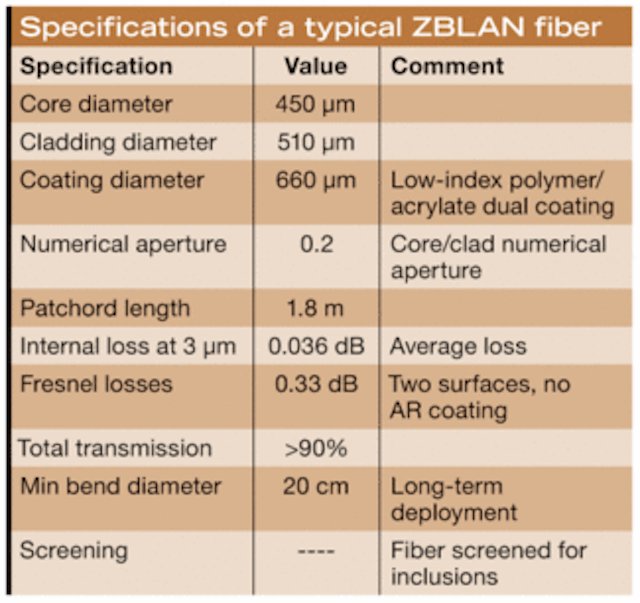 Specifications of a typical ZBLAN fiber

| Specification | Value | Comment |
|---|---|---|
| Core diameter | 450 μm | |
| Cladding diameter | 510 μm | |
| Coating diameter | 660 μm | Low-index polymer/ acrylate dual coating |
| Numerical aperture | 0.2 | Core/clad numerical aperture |
| Patchord length | 1.8 m | |
| Internal loss at 3 μm | 0.036 dB | Average loss |
| Fresnel losses | 0.33 dB | Two surfaces, no AR coating |
| Total transmission | >90% | |
| Min bend diameter | 20 cm | Long-term deployment |
| Screening | ---- | Fiber screened for inclusions |